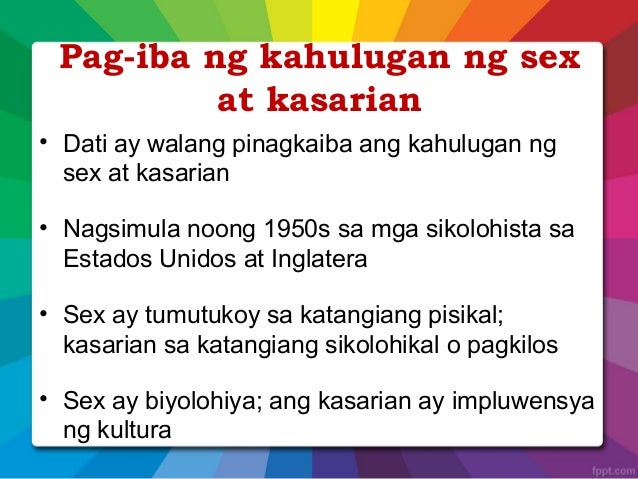 Pag-iba ng kahulugan ng sex at kasarian

• Dati ay walang pinagkaiba ang kahulugan ng sex at kasarian

• Nagsimula noong 1950s sa mga sikolohista sa Estados Unidos at Inglatera

• Sex ay tumutukoy sa katangiang pisikal; kasarian sa katangiang sikolohikal o pagkilos

• Sex ay biyolohiya; ang kasarian ay impluwensya ng kultura

fppt.com